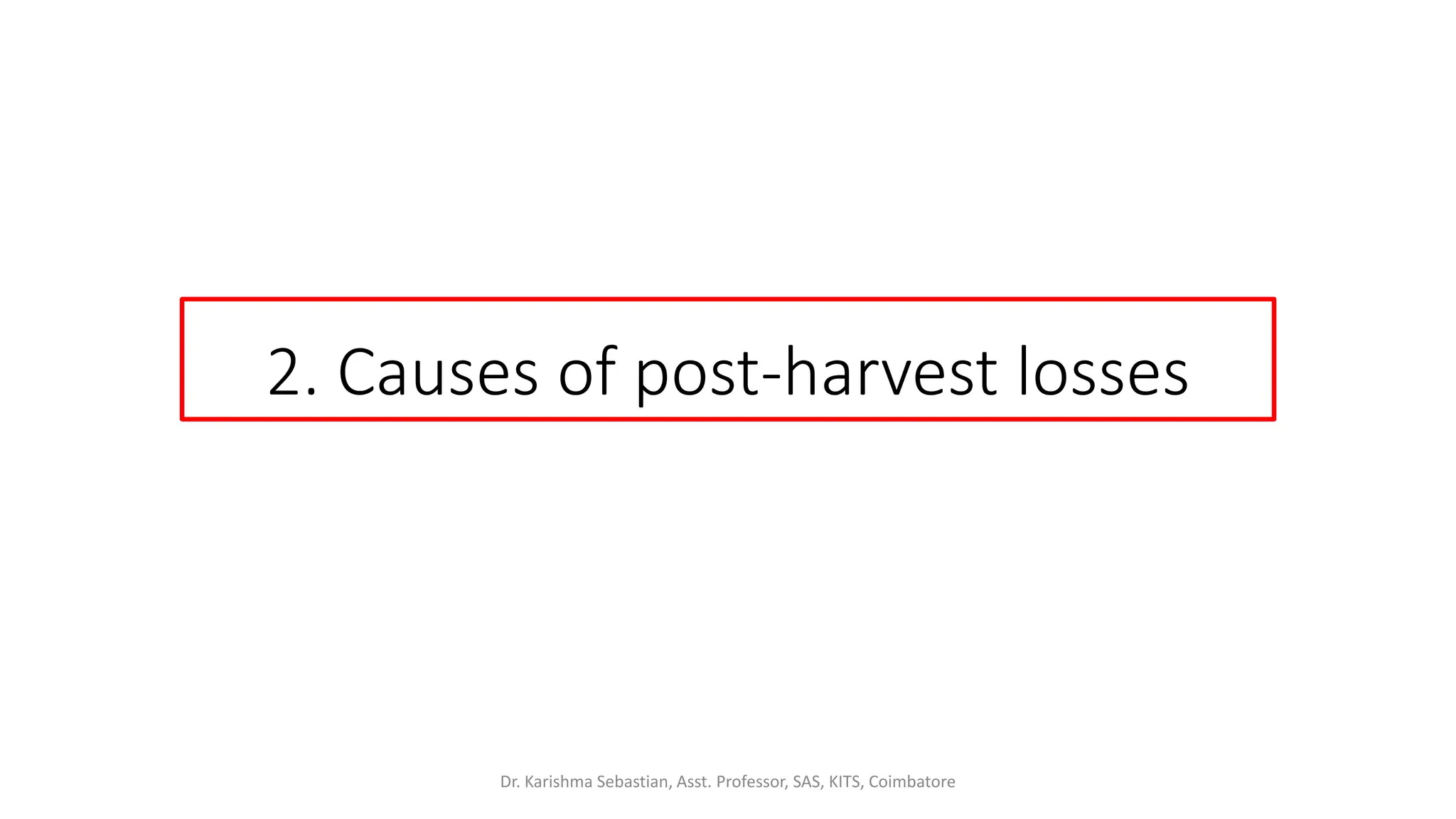 2. Causes of post-harvest losses

Dr. Karishma Sebastian, Asst. Professor, SAS, KITS, Coimbatore